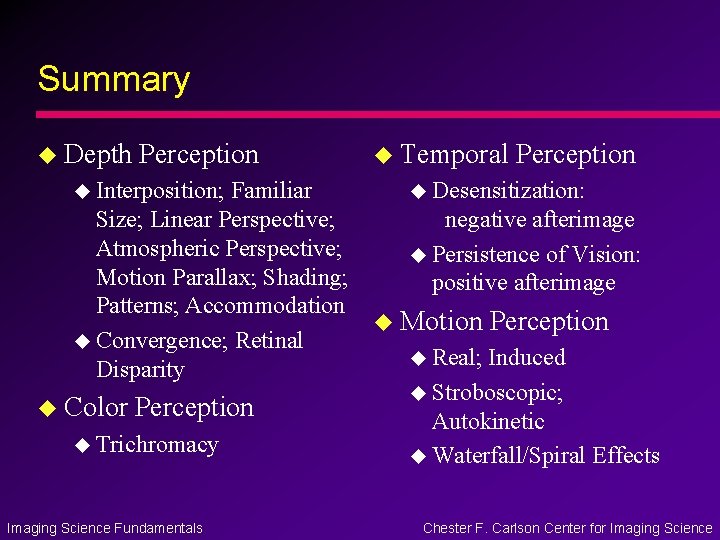 Summary

◆ Depth Perception

◆ Interposition; Familiar Size; Linear Perspective; Atmospheric Perspective; Motion Parallax; Shading; Patterns; Accommodation

◆ Convergence; Retinal Disparity

◆ Color Perception

◆ Trichromacy

◆ Temporal Perception

◆ Desensitization: negative afterimage

◆ Persistence of Vision: positive afterimage

◆ Motion Perception

◆ Real; Induced

◆ Stroboscopic; Autokinetic

◆ Waterfall/Spiral Effects

Imaging Science Fundamentals

Chester F. Carlson Center for Imaging Science